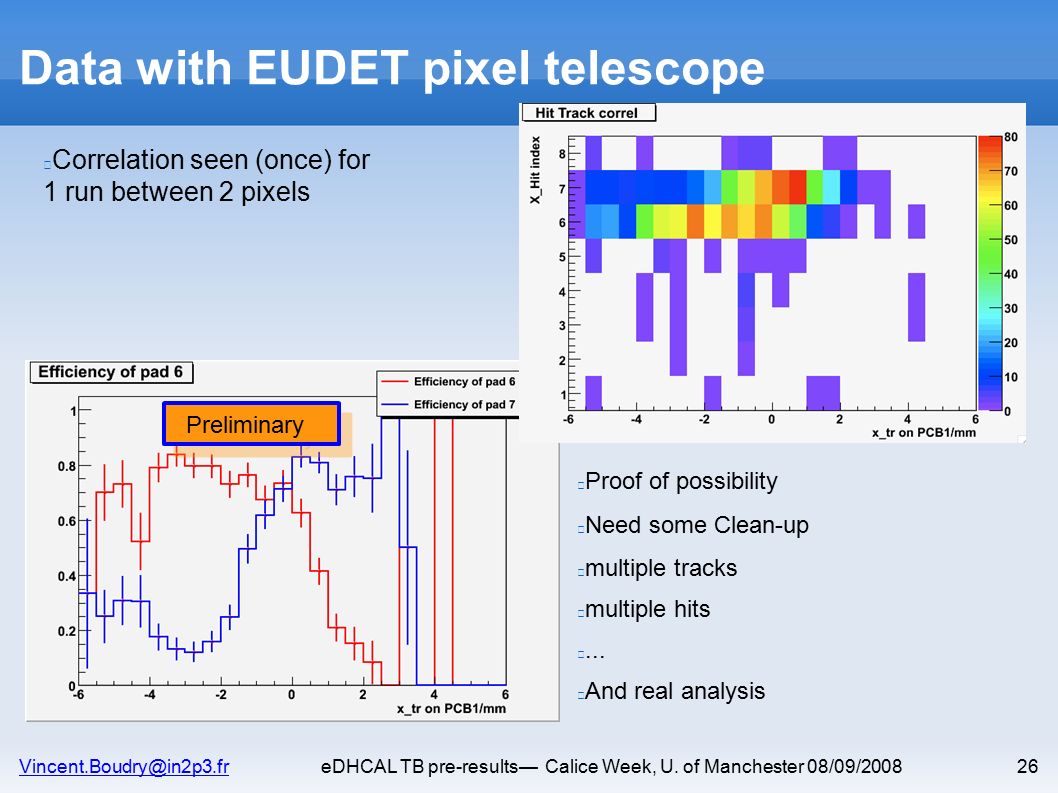 Data with EUDET pixel telescope

Correlation seen (once) for 1 run between 2 pixels

Hit Track correl

X_Hit index

8
7
6
5
4
3
2
1

-6 -4 -2 0 2 4 6

x_tr on PCB1/mm

80
70
60
50
40
30
20
10
0

Efficiency of pad 6

Efficiency of pad 6

Efficiency of pad 7

Preliminary

1
0.8
0.6
0.4
0.2
0

-6 -4 -2 0 2 4 6

x_tr on PCB1/mm

Proof of possibility

Need some Clean-up

multiple tracks

multiple hits

...

And real analysis

Vincent.Boudry@in2p3.fr eDHCAL TB pre-results— Calice Week, U. of Manchester 08/09/2008 26